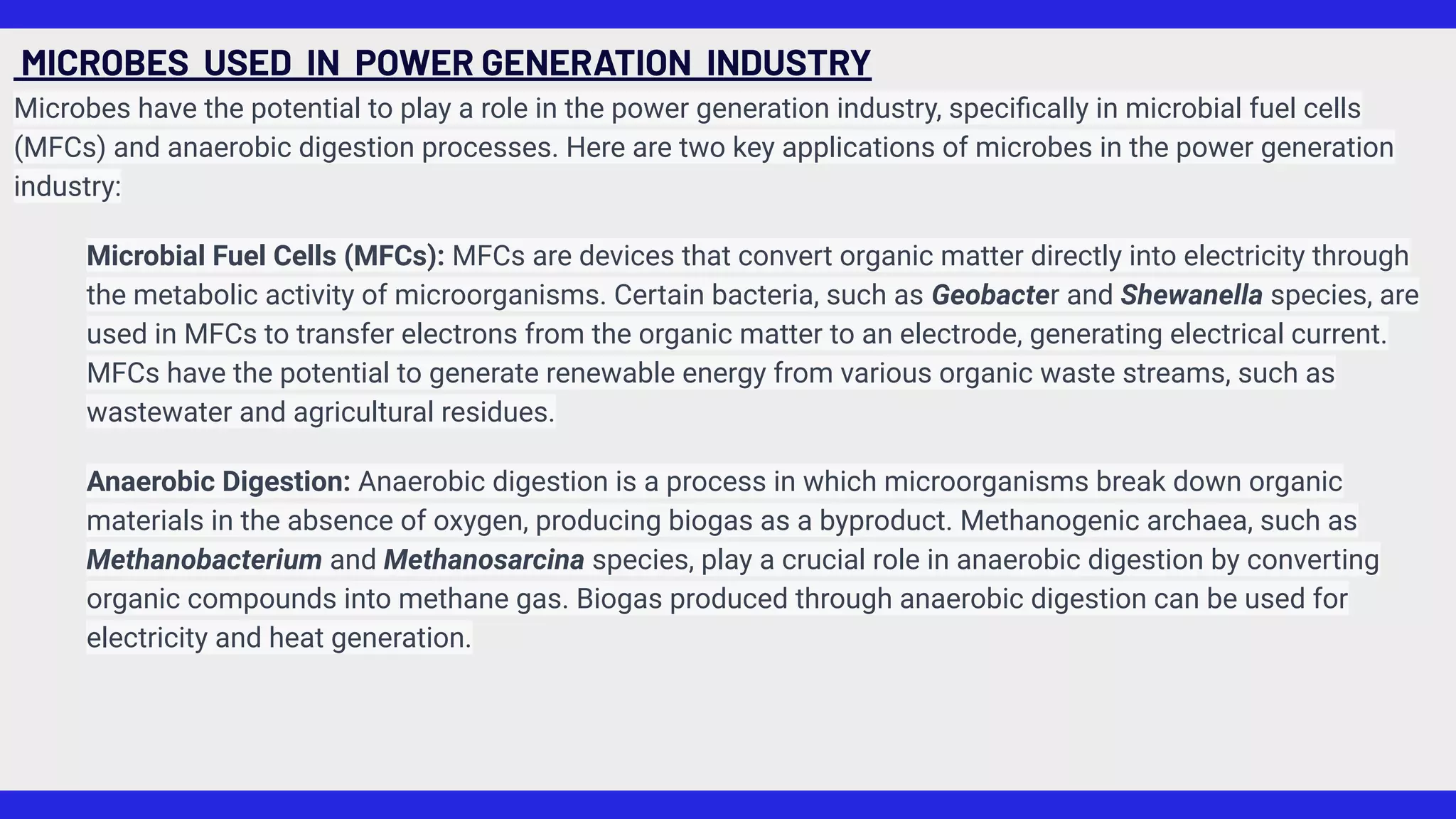 MICROBES USED IN POWER GENERATION INDUSTRY

Microbes have the potential to play a role in the power generation industry, specifically in microbial fuel cells (MFCs) and anaerobic digestion processes. Here are two key applications of microbes in the power generation industry:

Microbial Fuel Cells (MFCs): MFCs are devices that convert organic matter directly into electricity through the metabolic activity of microorganisms. Certain bacteria, such as Geobacter and Shewanella species, are used in MFCs to transfer electrons from the organic matter to an electrode, generating electrical current. MFCs have the potential to generate renewable energy from various organic waste streams, such as wastewater and agricultural residues.

Anaerobic Digestion: Anaerobic digestion is a process in which microorganisms break down organic materials in the absence of oxygen, producing biogas as a byproduct. Methanogenic archaea, such as Methanobacterium and Methanosarcina species, play a crucial role in anaerobic digestion by converting organic compounds into methane gas. Biogas produced through anaerobic digestion can be used for electricity and heat generation.